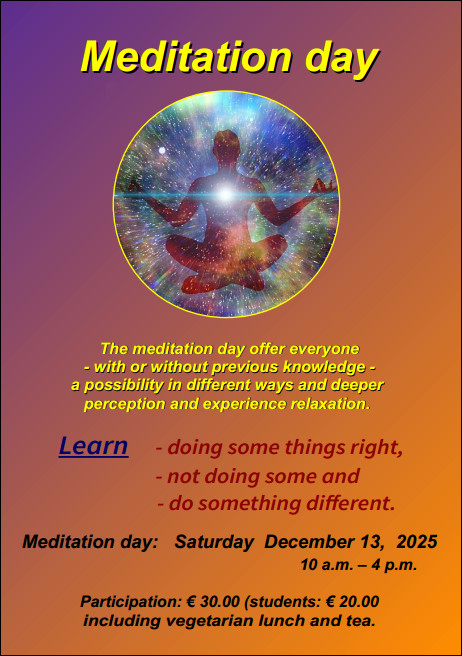 Meditation day

The meditation day offer everyone
- with or without previous knowledge -
a possibility in different ways and deeper
perception and experience relaxation.

Learn - doing some things right,
- not doing some and
- do something different.

Meditation day: Saturday December 13, 2025
10 a.m. – 4 p.m.

Participation: € 30.00 (students: € 20.00
including vegetarian lunch and tea.